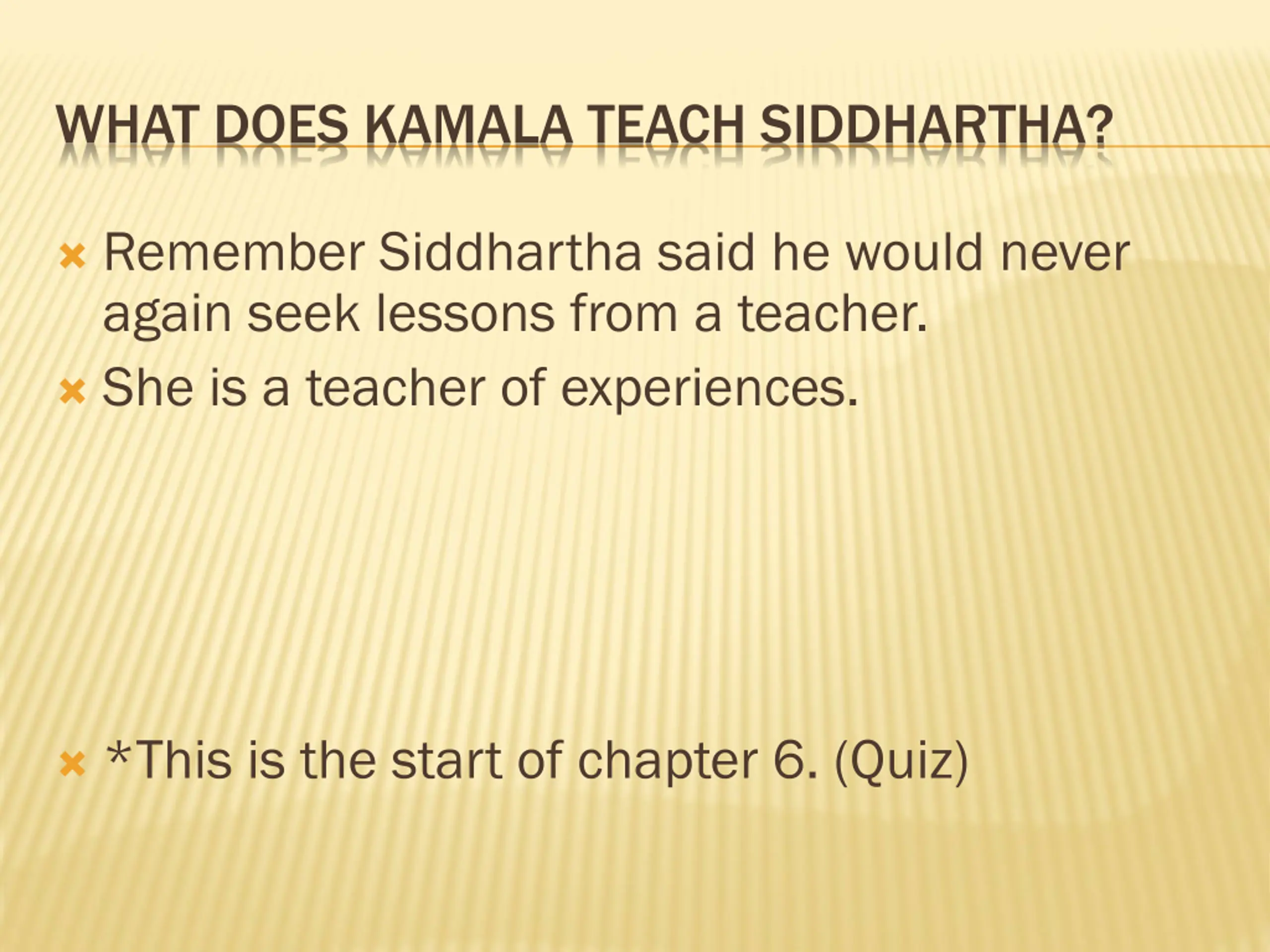 WHAT DOES KAMALA TEACH SIDDHARTHA?

Remember Siddhartha said he would never again seek lessons from a teacher.

She is a teacher of experiences.

*This is the start of chapter 6. (Quiz)